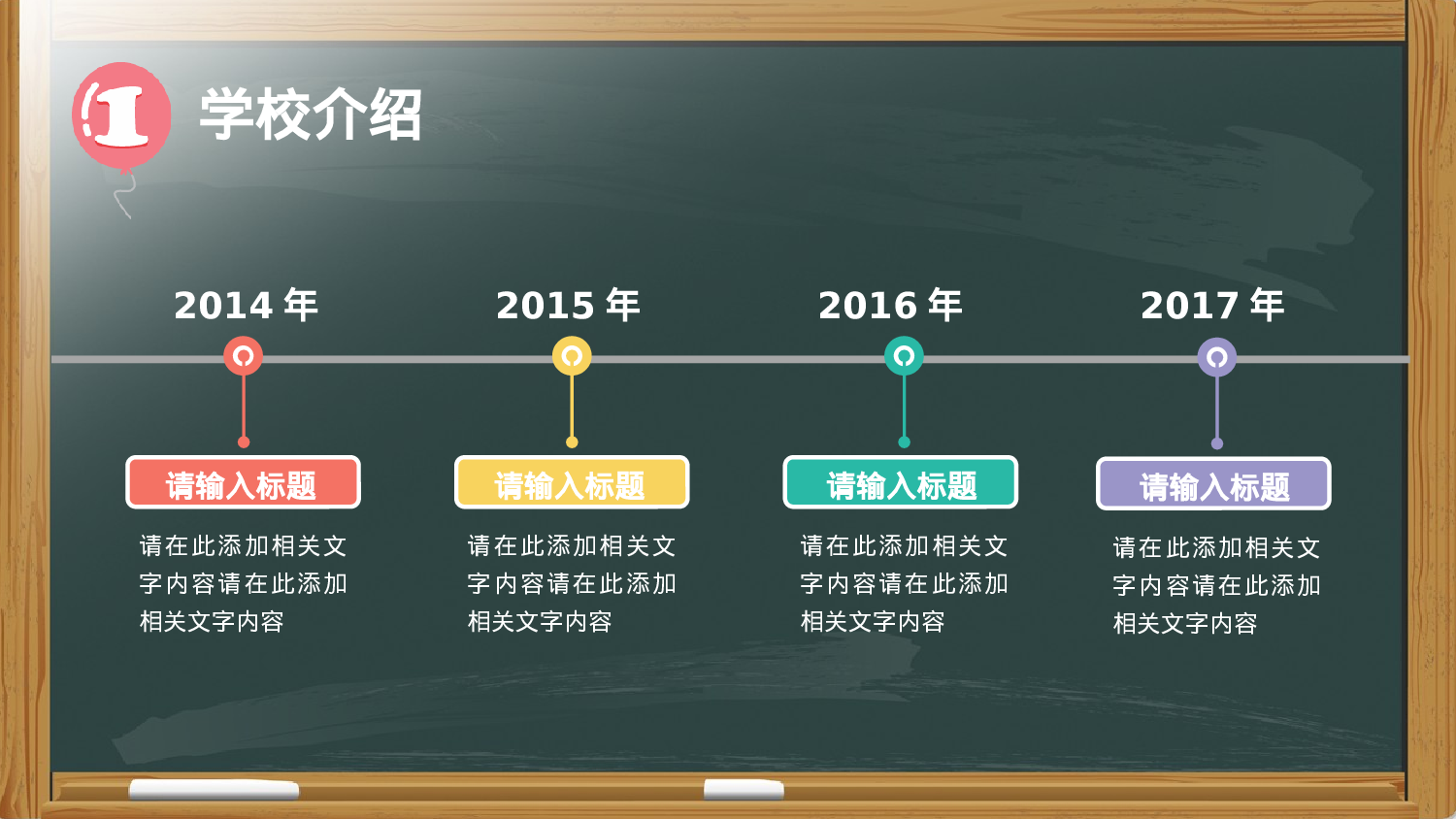 1 学校介绍

2014 年

请输入标题

请在此添加相关文字内容请在此添加相关文字内容

2015 年

请输入标题

请在此添加相关文字内容请在此添加相关文字内容

2016 年

请输入标题

请在此添加相关文字内容请在此添加相关文字内容

2017 年

请输入标题

请在此添加相关文字内容请在此添加相关文字内容